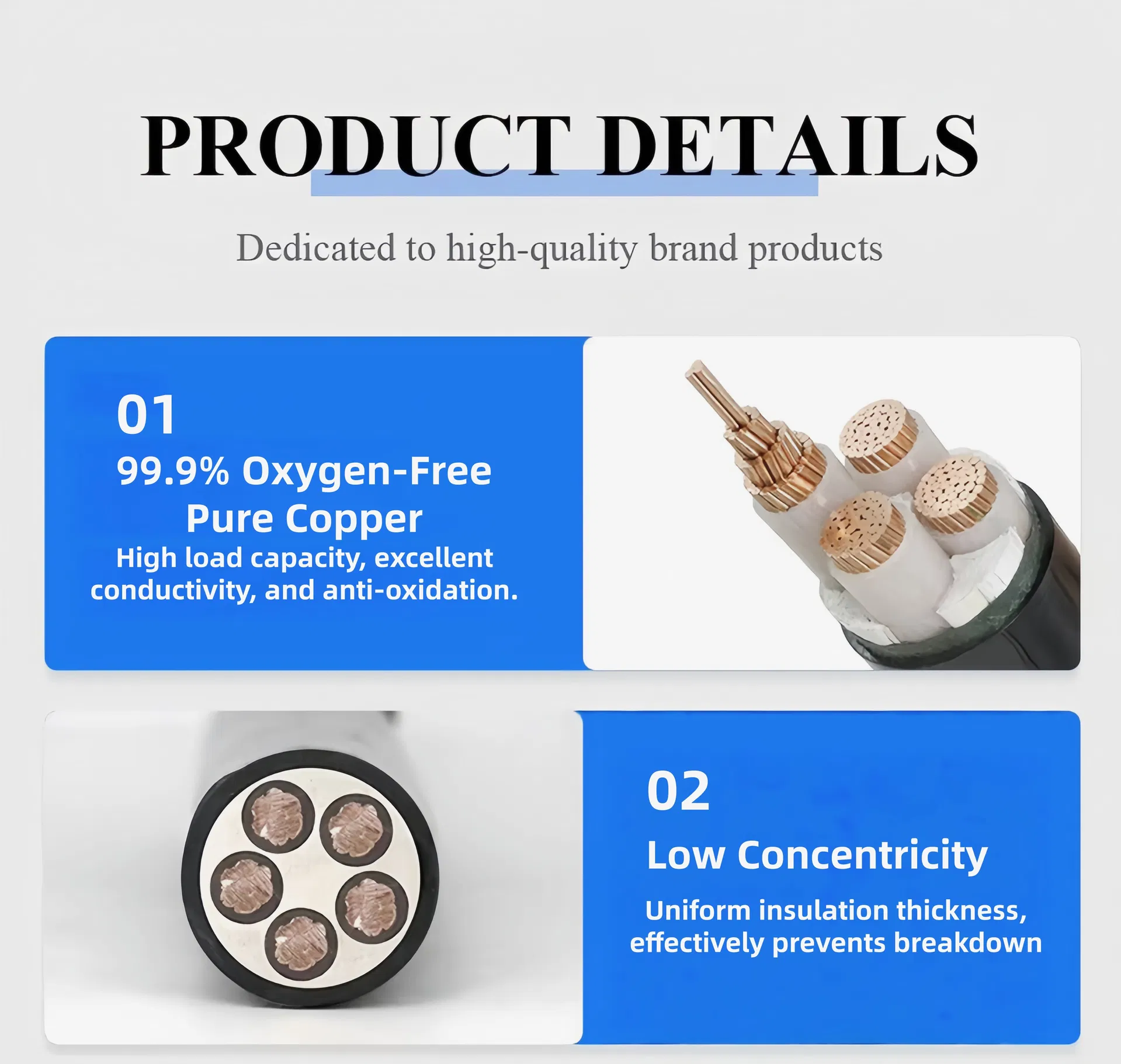 PRODUCT DETAILS

Dedicated to high-quality brand products

01

99.9% Oxygen-Free Pure Copper

High load capacity, excellent conductivity, and anti-oxidation.

02

Low Concentricity

Uniform insulation thickness, effectively prevents breakdown